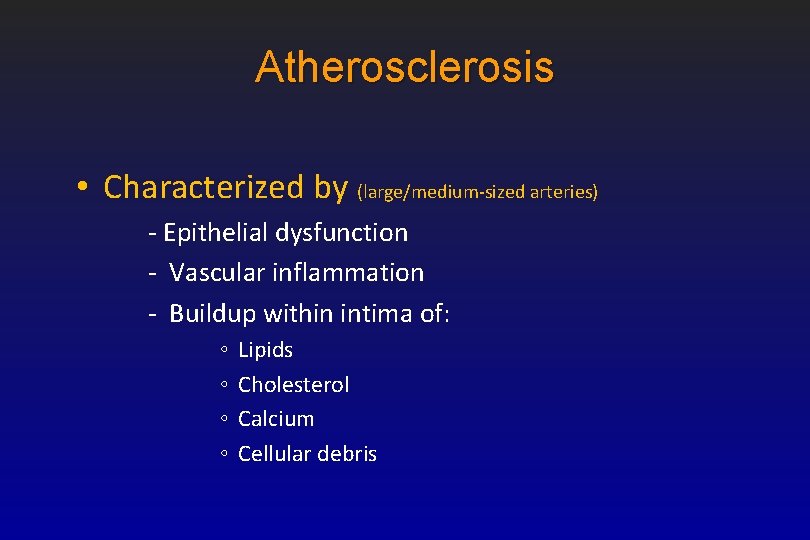 Atherosclerosis

• Characterized by (large/medium-sized arteries)

- Epithelial dysfunction
- Vascular inflammation
- Buildup within intima of:
◦ Lipids
◦ Cholesterol
◦ Calcium
◦ Cellular debris